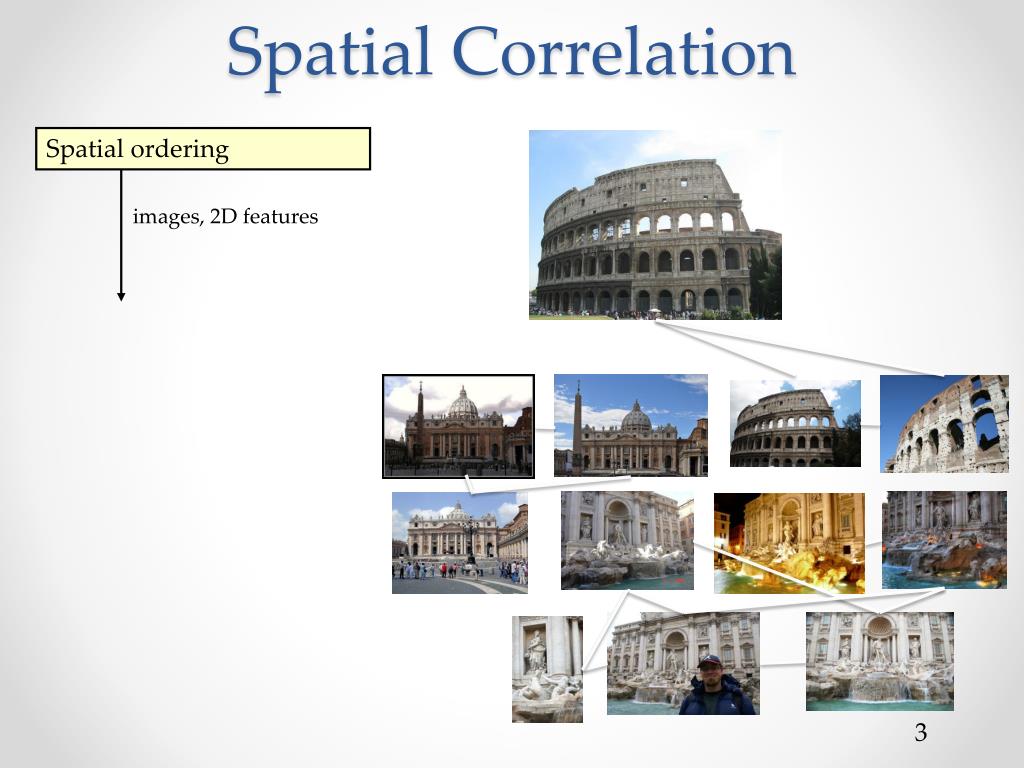 Spatial Correlation

Spatial ordering

images, 2D features

3